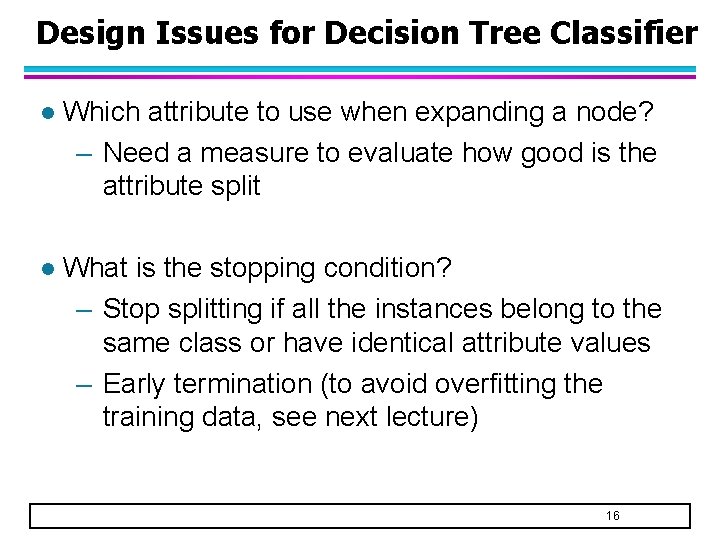 Design Issues for Decision Tree Classifier

● Which attribute to use when expanding a node?
– Need a measure to evaluate how good is the attribute split

● What is the stopping condition?
– Stop splitting if all the instances belong to the same class or have identical attribute values
– Early termination (to avoid overfitting the training data, see next lecture)

16